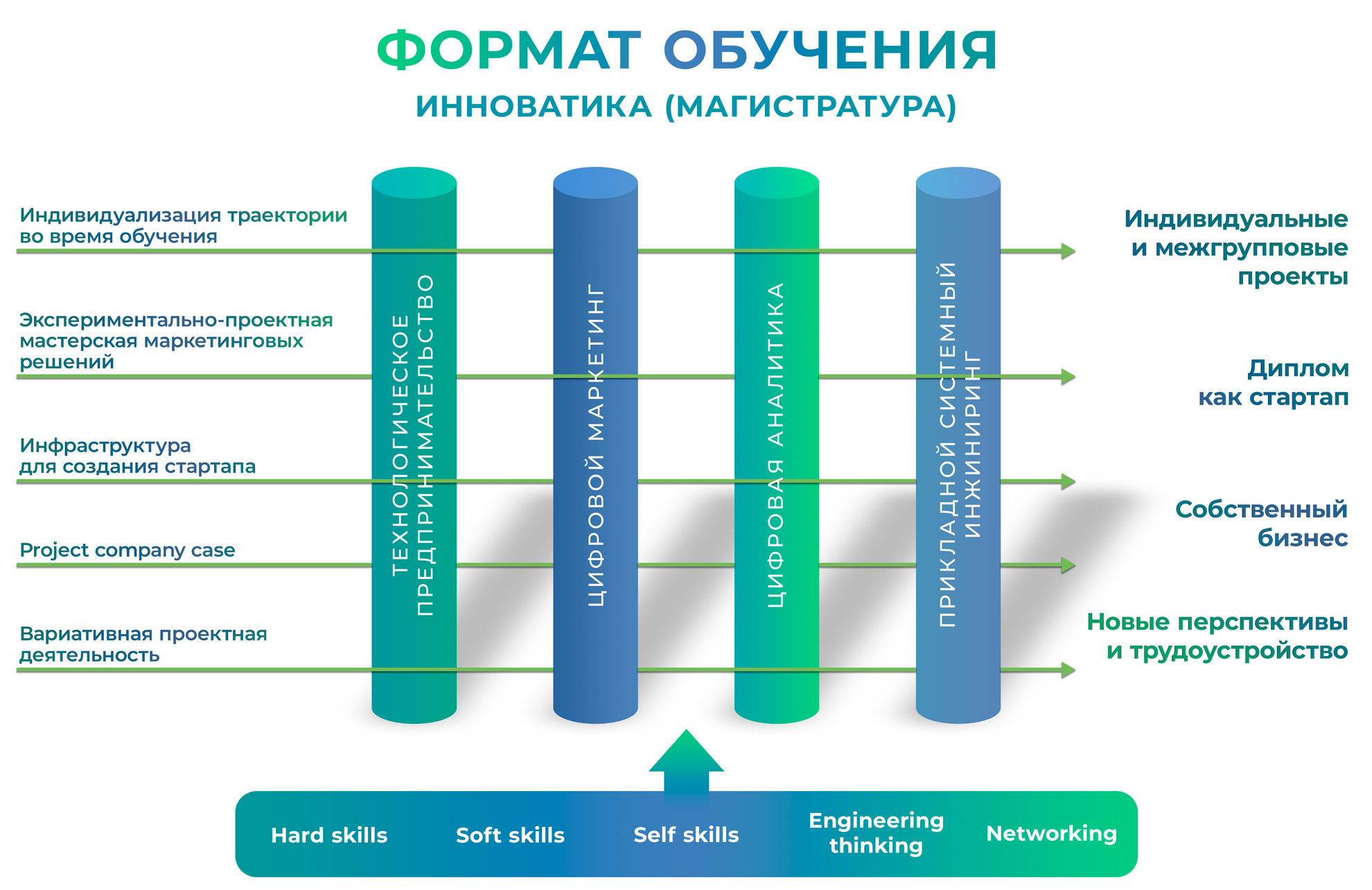 ФОРМАТ ОБУЧЕНИЯ
ИННОВАТИКА (МАГИСТРАТУРА)

Индивидуализация траектории во время обучения

Экспериментально-проектная мастерская маркетинговых решений

Инфраструктура для создания стартапа

Project company case

Вариативная проектная деятельность

ТЕХНОЛОГИЧЕСКОЕ ПРЕДПРИНИМАТЕЛЬСТВО

ЦИФРОВОЙ МАРКЕТИНГ

ЦИФРОВАЯ АНАЛИТИКА

ПРИКЛАДНОЙ СИСТЕМНЫЙ ИНЖИНИРИНГ

Индивидуальные и межгрупповые проекты

Диплом как стартап

Собственный бизнес

Новые перспективы и трудоустройство

Hard skills

Soft skills

Self skills

Engineering thinking

Networking